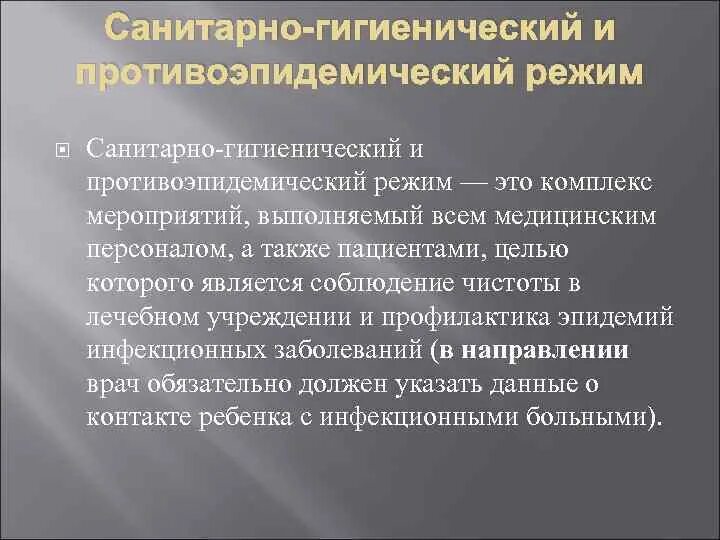 Санитарно-гигиенический и противоэпидемический режим

Санитарно-гигиенический и противоэпидемический режим — это комплекс мероприятий, выполняемый всем медицинским персоналом, а также пациентами, целью которого является соблюдение чистоты в лечебном учреждении и профилактика эпидемий инфекционных заболеваний (в направлении врач обязательно должен указать данные о контакте ребенка с инфекционными больными).